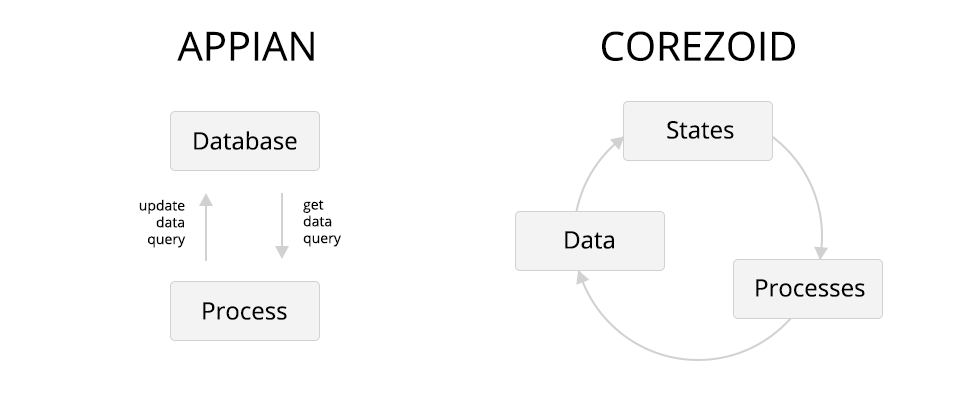 APPIAN

Database

update data query

get data query

Process

COREZOID

States

Data

Processes